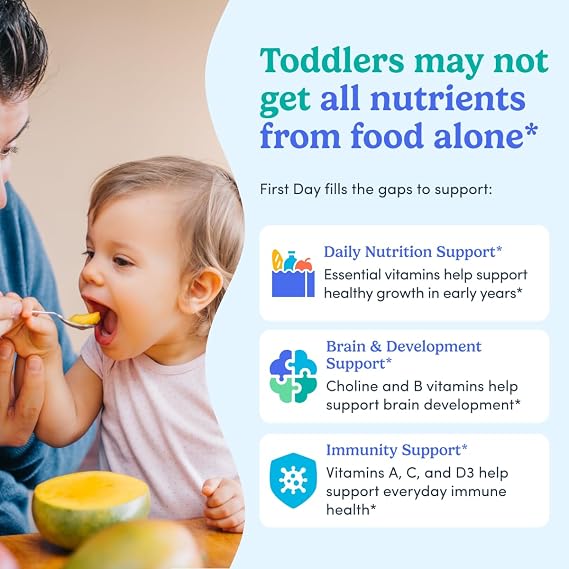 Toddlers may not get all nutrients from food alone*

First Day fills the gaps to support:

Daily Nutrition Support*
Essential vitamins help support healthy growth in early years*

Brain & Development Support*
Choline and B vitamins help support brain development*

Immunity Support*
Vitamins A, C, and D3 help support everyday immune health*